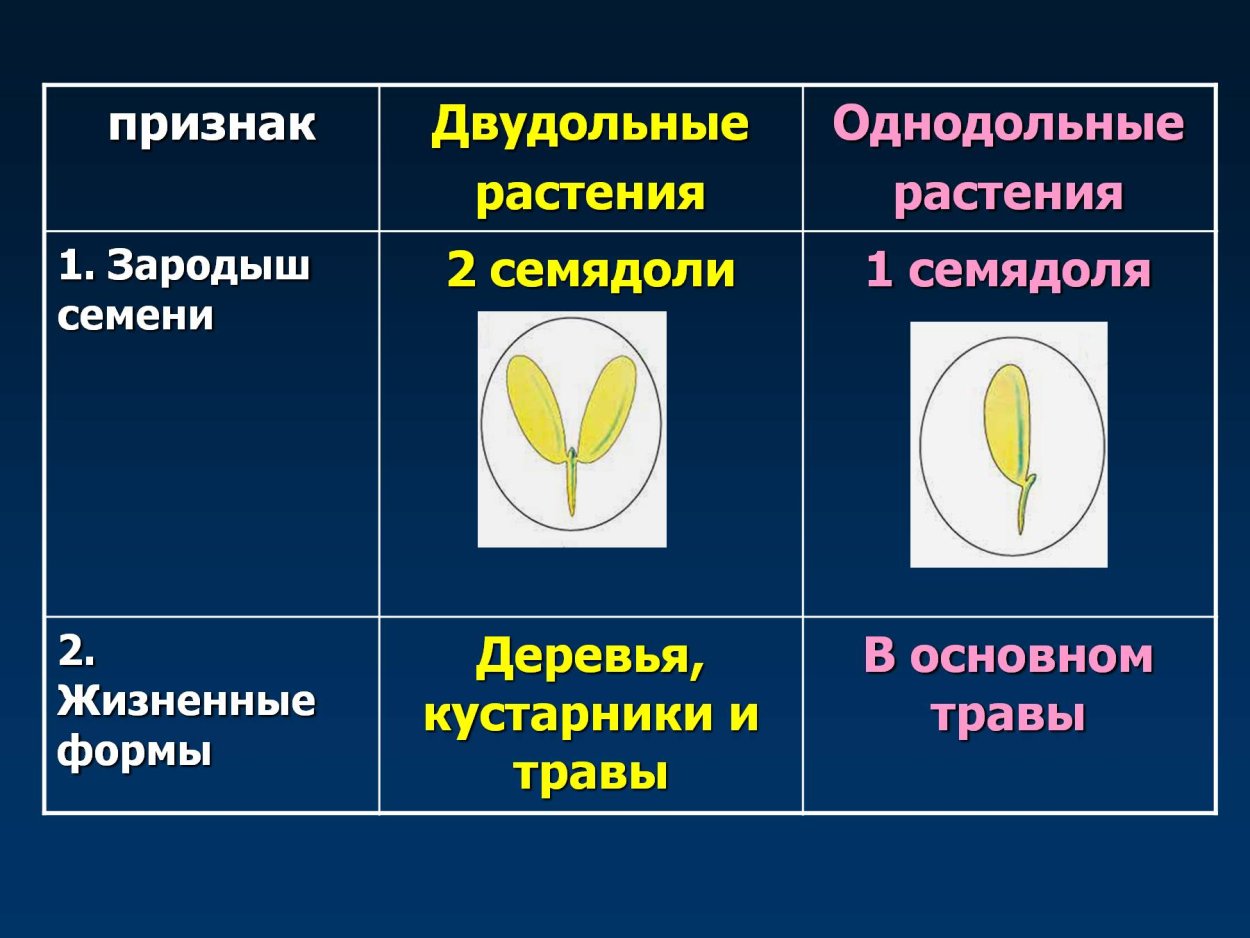 | признак | Двудольные растения | Однодольные растения |
|---|---|---|
| 1. Зародыш семени | 2 семядоли | 1 семядоля |
| 2. Жизненные формы | Деревья, кустарники и травы | В основном травы |